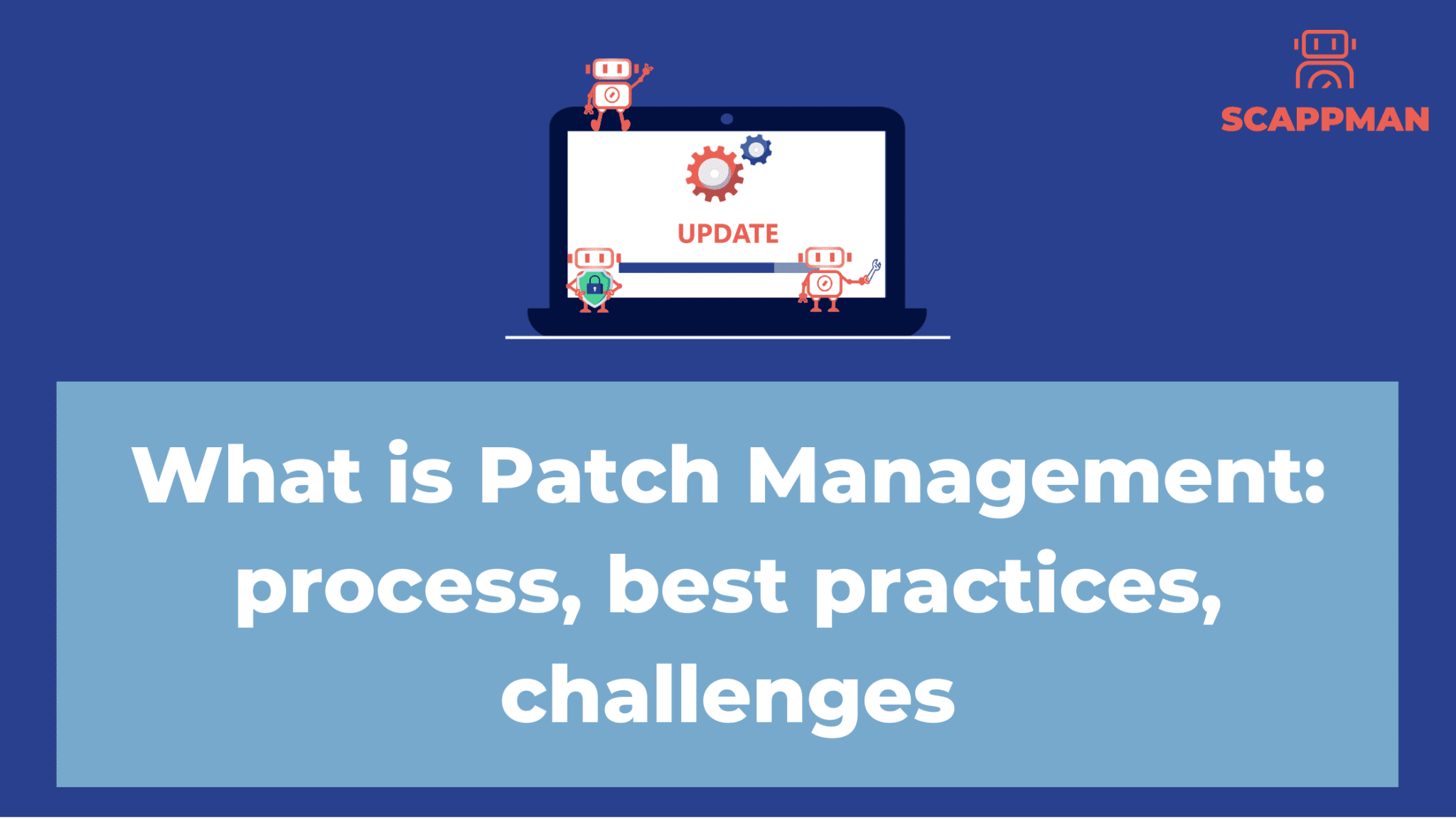 SCAPPMAN

UPDATE

What is Patch Management: process, best practices, challenges